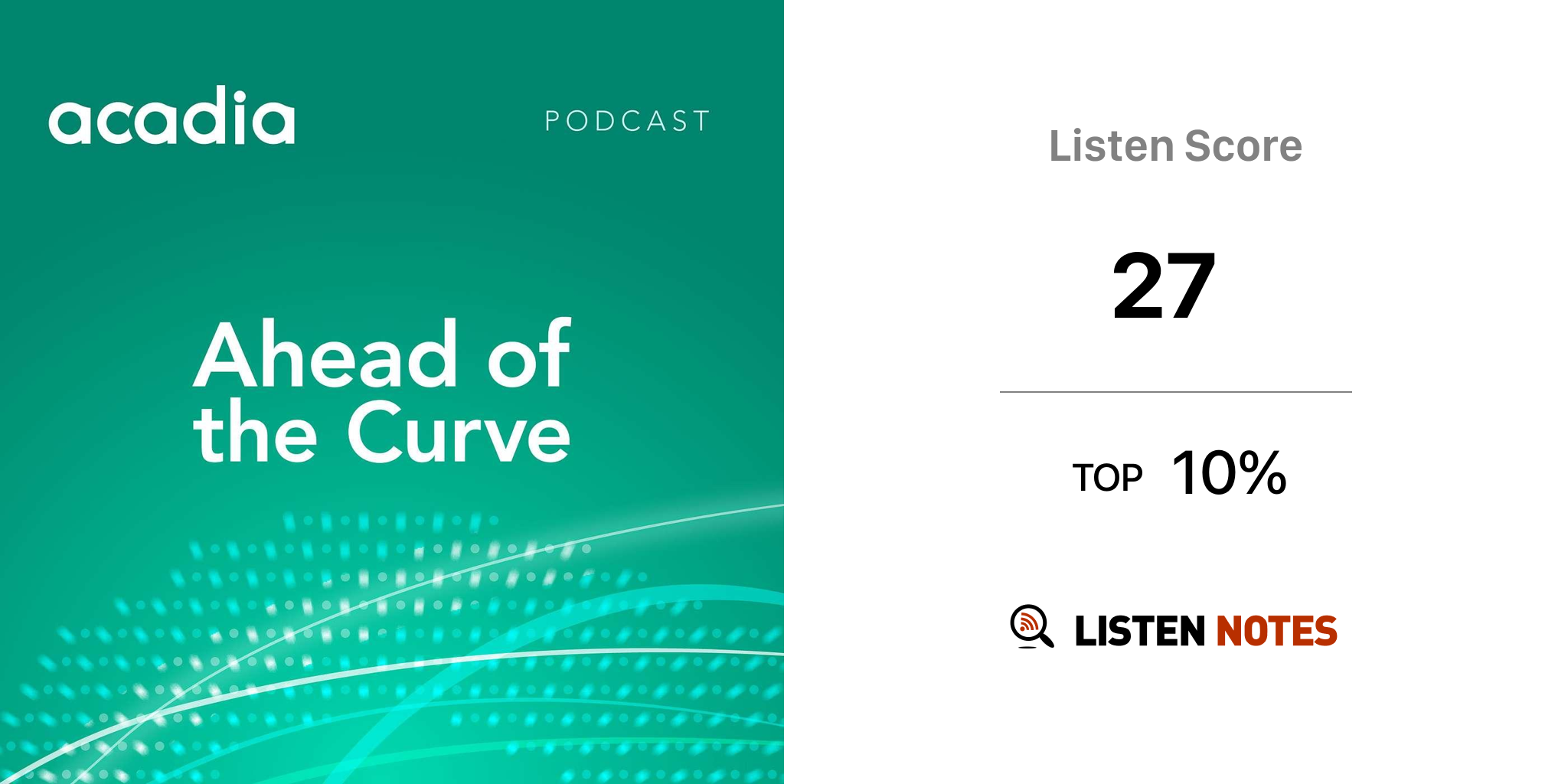 acadia

PODCAST

Ahead of the Curve

Listen Score

27

TOP 10%

LISTEN NOTES